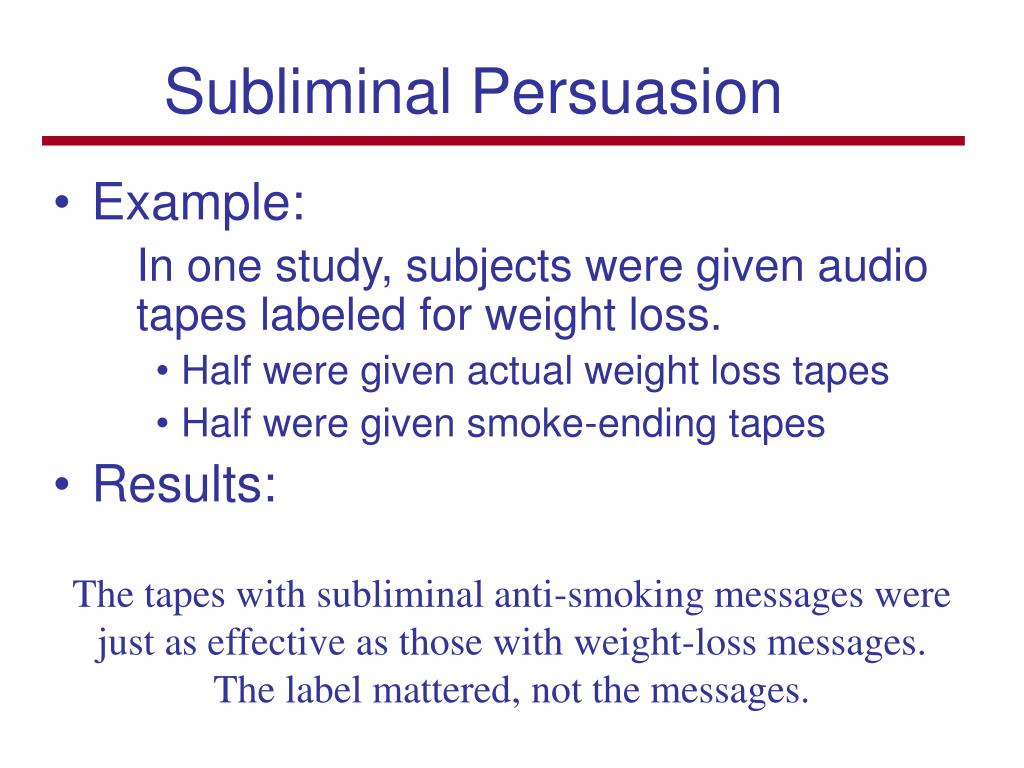 Subliminal Persuasion

• Example:

In one study, subjects were given audio tapes labeled for weight loss.

• Half were given actual weight loss tapes
• Half were given smoke-ending tapes

• Results:

The tapes with subliminal anti-smoking messages were just as effective as those with weight-loss messages. The label mattered, not the messages.